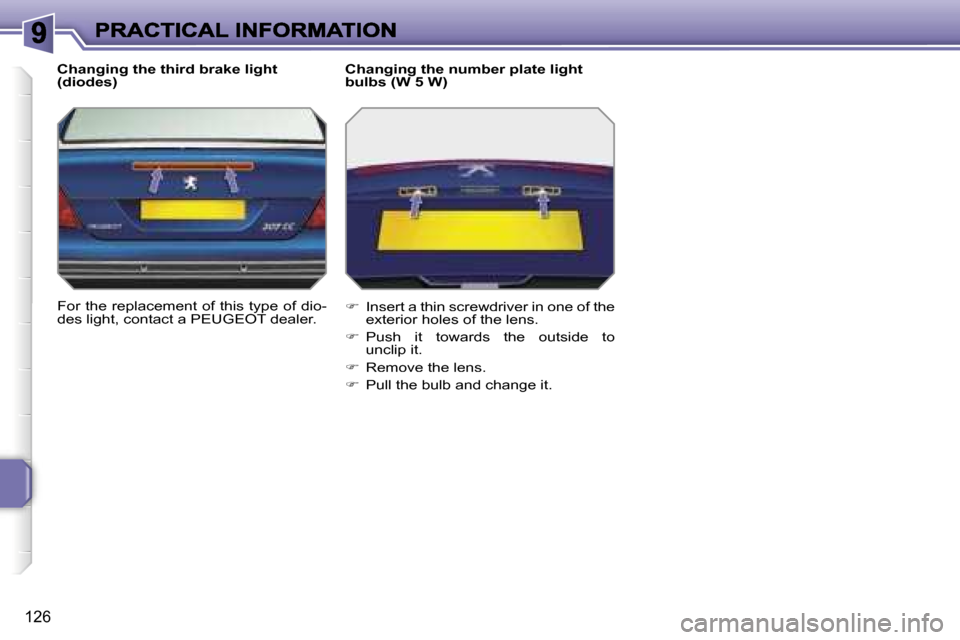 9 PRACTICAL INFORMATION

Changing the third brake light (diodes)

PEUGEOT 307 CC

For the replacement of this type of diodes light, contact a PEUGEOT dealer.

Changing the number plate light bulbs (W 5 W)

☞ Insert a thin screwdriver in one of the exterior holes of the lens.

☞ Push it towards the outside to unclip it.

☞ Remove the lens.

☞ Pull the bulb and change it.

126

carmanualsonline.info